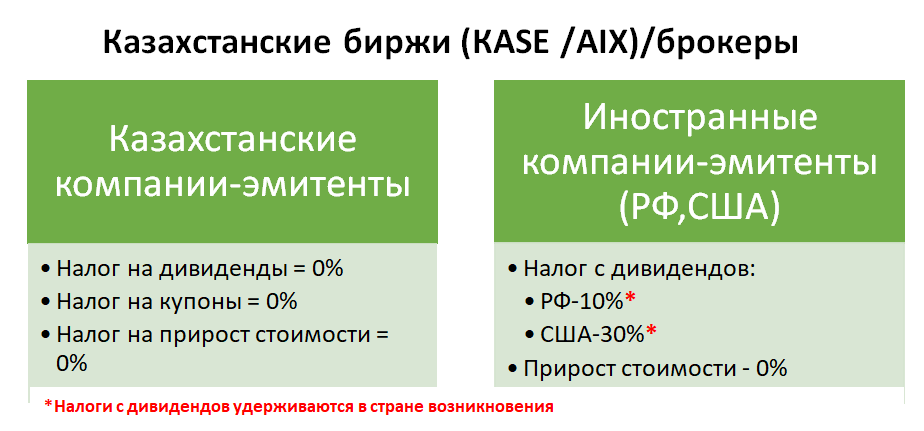 Казахстанские биржи (KASE /AIX)/брокеры

Казахстанские компании-эмитенты

• Налог на дивиденды = 0%
• Налог на купоны = 0%
• Налог на прирост стоимости = 0%

Иностранные компании-эмитенты (РФ,США)

• Налог с дивидендов:
• РФ-10%*
• США-30%*
• Прирост стоимости - 0%

*Налоги с дивидендов удерживаются в стране возникновения